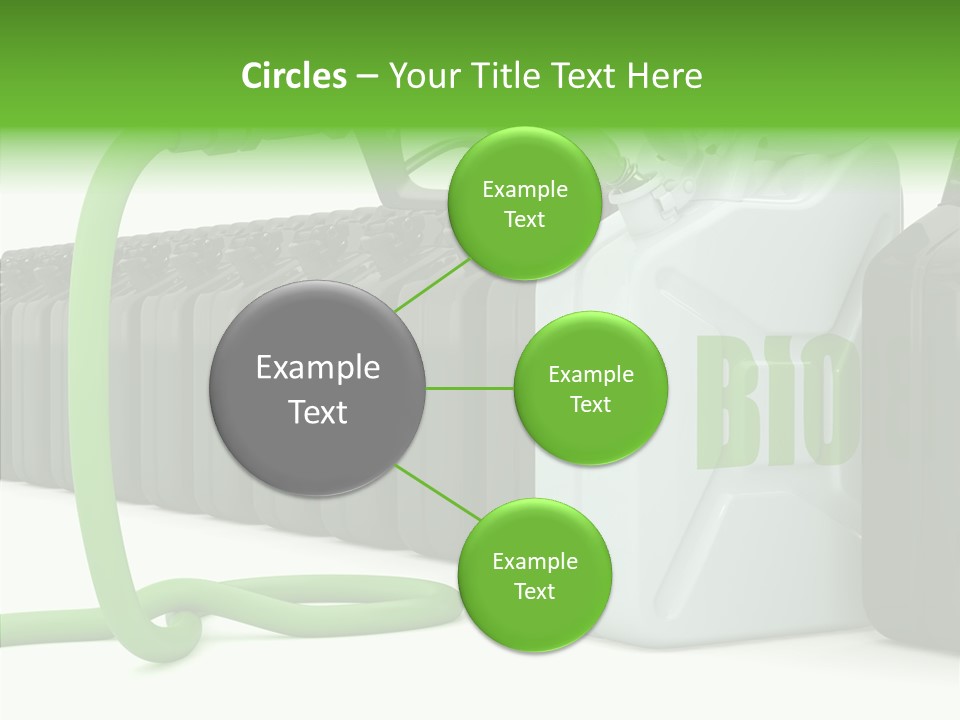 Circles – Your Title Text Here

Example Text

Example Text

Example Text

Example Text

BIO